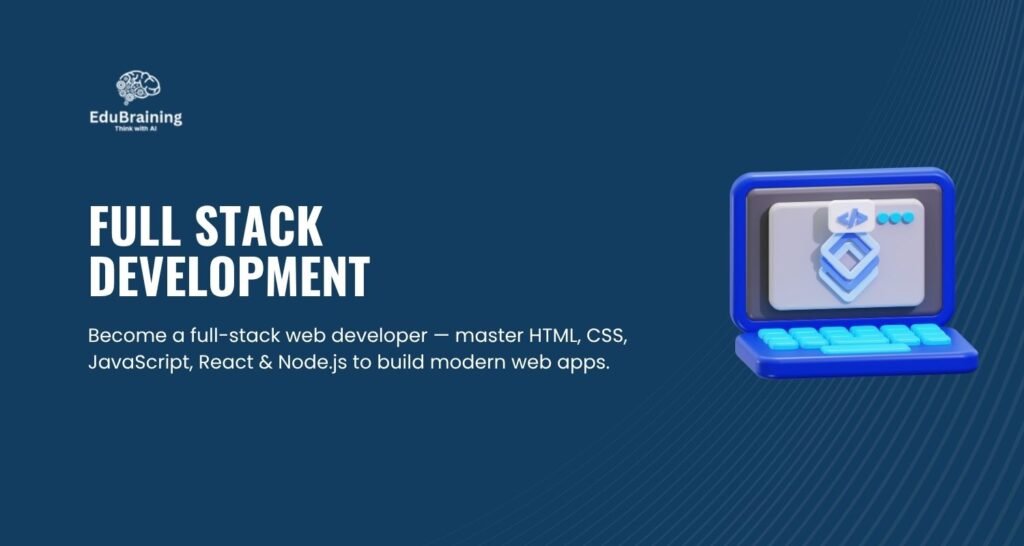 EduBraining
Think with AI

FULL STACK DEVELOPMENT

Become a full-stack web developer — master HTML, CSS, JavaScript, React & Node.js to build modern web apps.

</>